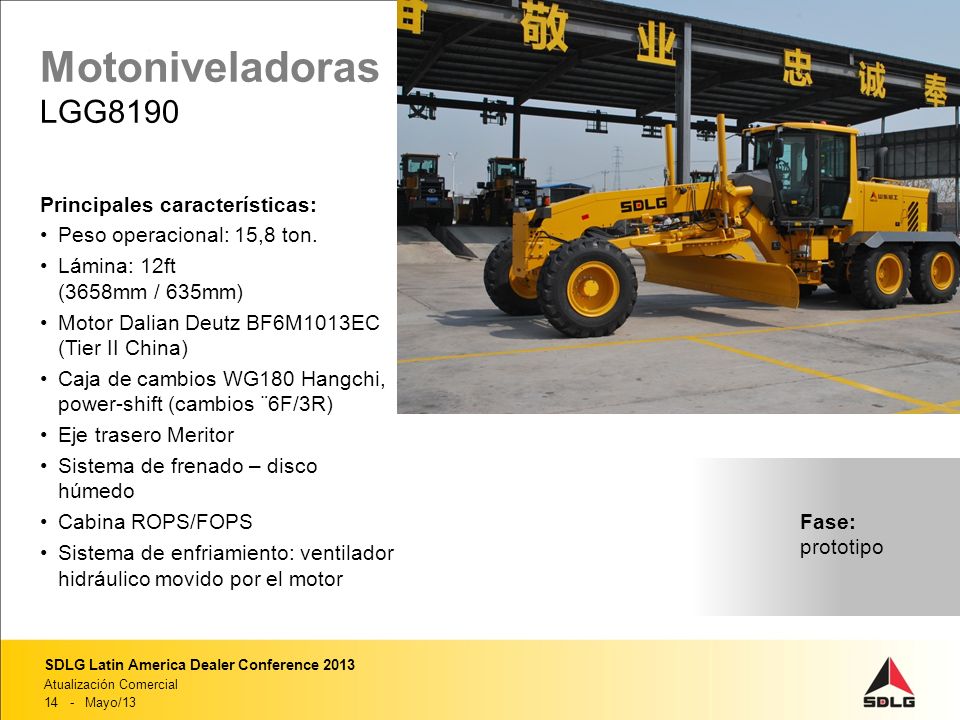 Motoniveladoras
LGG8190

Principales características:
• Peso operacional: 15,8 ton.
• Lámina: 12ft (3658mm / 635mm)
• Motor Dalian Deutz BF6M1013EC (Tier II China)
• Caja de cambios WG180 Hangchi, power-shift (cambios ¨6F/3R)
• Eje trasero Meritor
• Sistema de frenado – disco húmedo
• Cabina ROPS/FOPS
• Sistema de enfriamiento: ventilador hidráulico movido por el motor

敬 业 忠 诚 奉

SDLG

Fase:
prototipo

SDLG Latin America Dealer Conference 2013
Atualización Comercial
14 - Mayo/13

SDLG